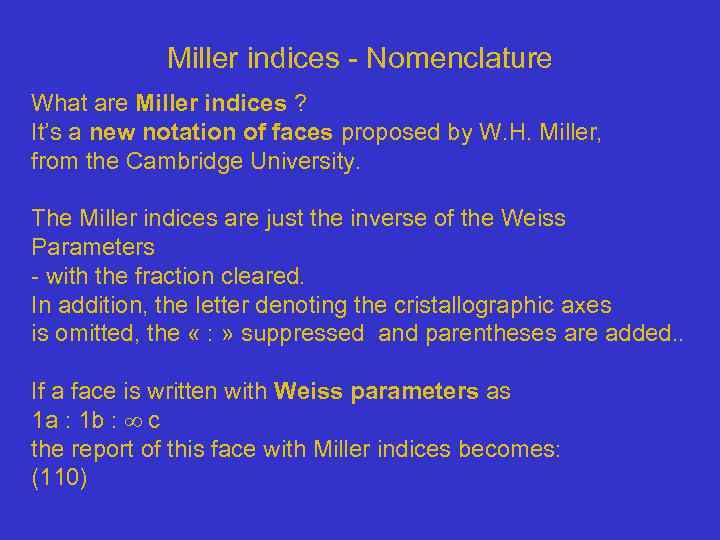 Miller indices - Nomenclature

What are Miller indices ?
It's a new notation of faces proposed by W.H. Miller, from the Cambridge University.

The Miller indices are just the inverse of the Weiss Parameters
- with the fraction cleared.
In addition, the letter denoting the cristallographic axes is omitted, the « : » suppressed and parentheses are added..

If a face is written with Weiss parameters as
1a : 1b : $\infty$ c
the report of this face with Miller indices becomes:
(110)